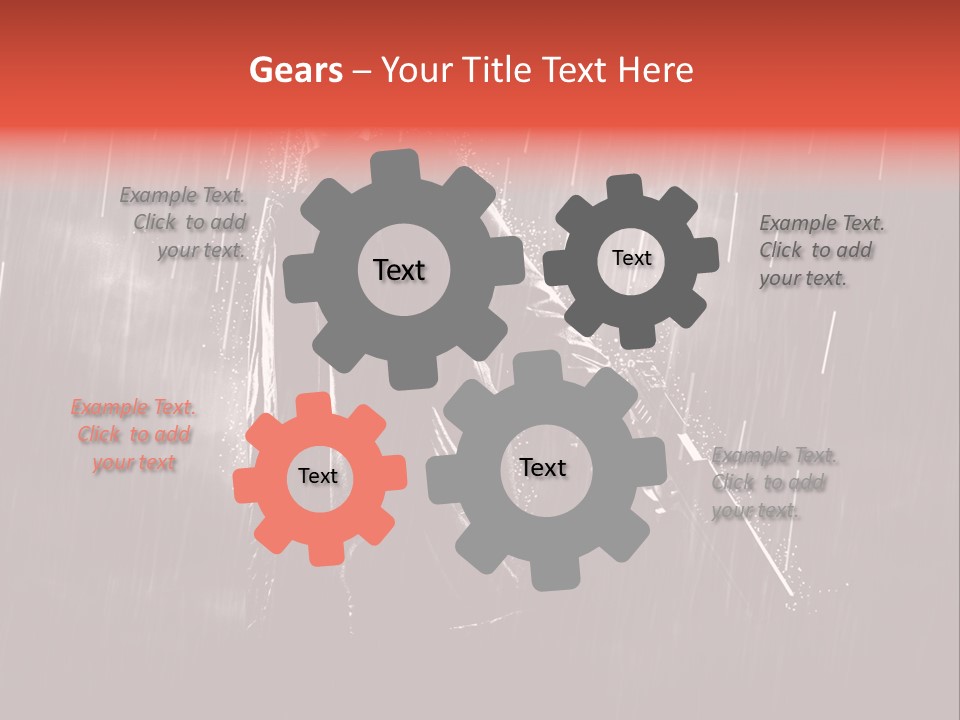 Gears – Your Title Text Here

Example Text. Click to add your text.

Text

Text

Example Text. Click to add your text.

Example Text. Click to add your text

Text

Text

Example Text. Click to add your text.